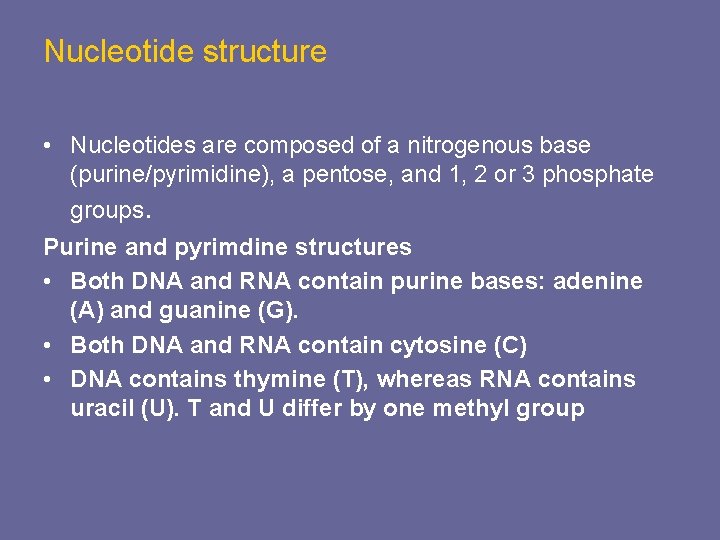 Nucleotide structure

• Nucleotides are composed of a nitrogenous base (purine/pyrimidine), a pentose, and 1, 2 or 3 phosphate groups.

Purine and pyrimdine structures
• Both DNA and RNA contain purine bases: adenine (A) and guanine (G).
• Both DNA and RNA contain cytosine (C)
• DNA contains thymine (T), whereas RNA contains uracil (U). T and U differ by one methyl group